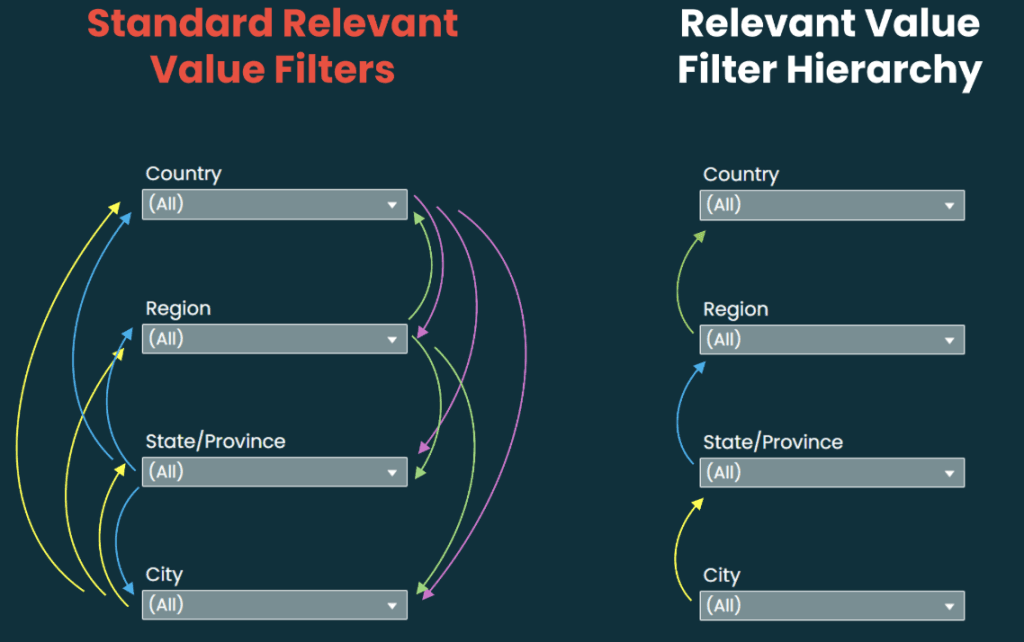 Standard Relevant Value Filters

Country
(All)

Region
(All)

State/Province
(All)

City
(All)

Relevant Value Filter Hierarchy

Country
(All)

Region
(All)

State/Province
(All)

City
(All)